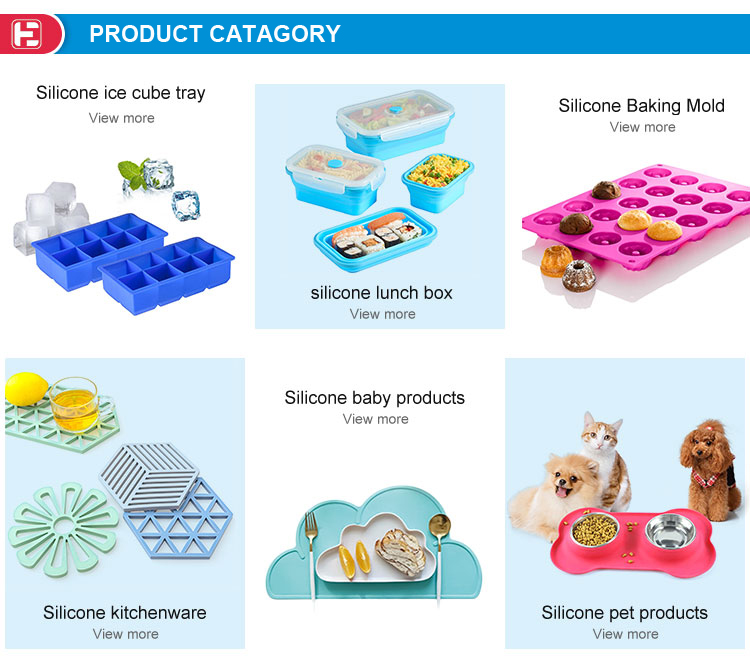 PRODUCT CATAGORY

Silicone ice cube tray
View more

silicone lunch box
View more

Silicone Baking Mold
View more

Silicone kitchenware
View more

Silicone baby products
View more

Silicone pet products
View more